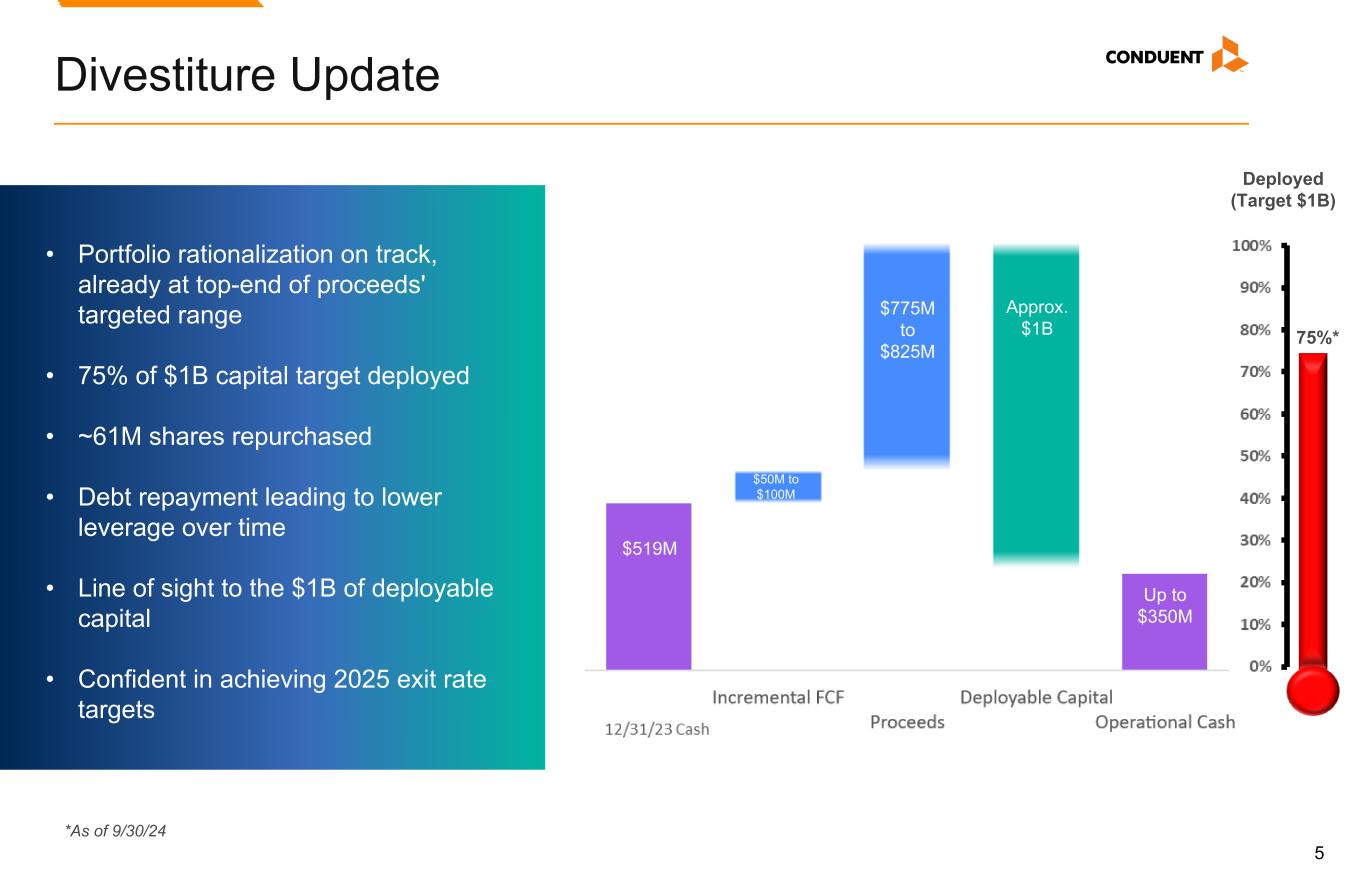 Divestiture Update

CONDUENT

• Portfolio rationalization on track, already at top-end of proceeds' targeted range

• 75% of $1B capital target deployed

• ~61M shares repurchased

• Debt repayment leading to lower leverage over time

• Line of sight to the $1B of deployable capital

• Confident in achieving 2025 exit rate targets

$519M

$50M to $100M

$775M to $825M

Approx. $1B

Up to $350M

12/31/23 Cash

Incremental FCF

Proceeds

Deployable Capital

Operational Cash

Deployed (Target $1B)

100%
90%
80%
70%
60%
50%
40%
30%
20%
10%
0%

75%*

*As of 9/30/24

5